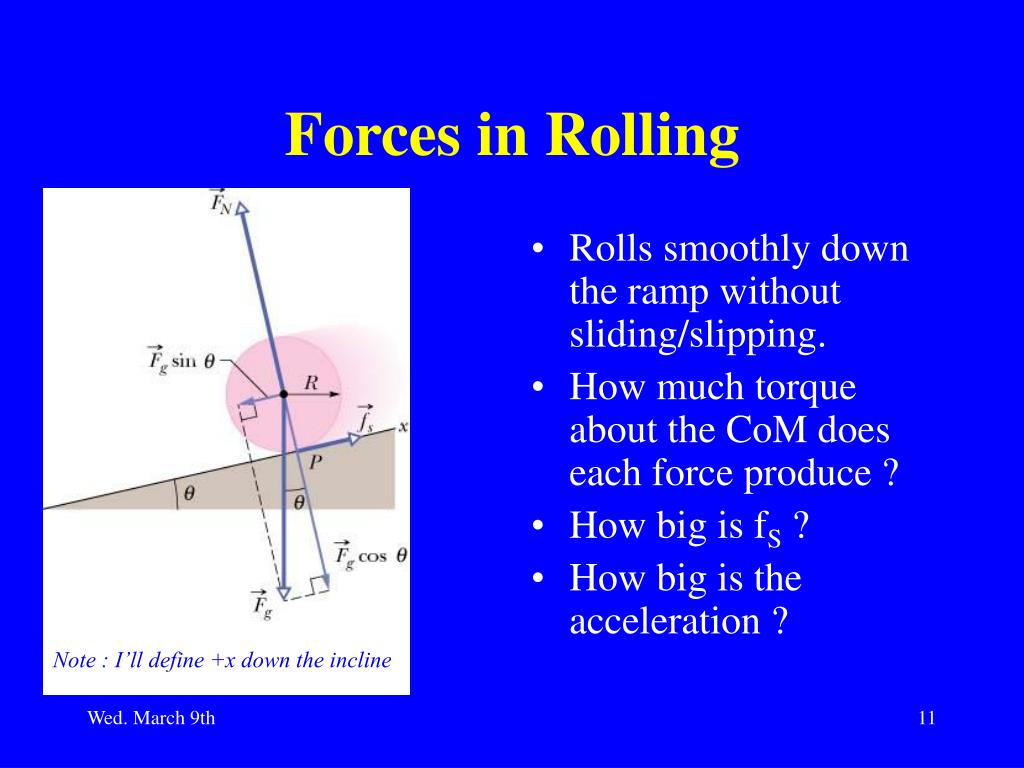 Forces in Rolling

$\vec{F}_N$

$\vec{F}_g \sin\theta$

$R$

$\vec{f}_s$

$x$

$P$

$\theta$

$\theta$

$\vec{F}_g \cos\theta$

$\vec{F}_g$

Note : I'll define +x down the incline

• Rolls smoothly down the ramp without sliding/slipping.
• How much torque about the CoM does each force produce ?
• How big is $f_S$ ?
• How big is the acceleration ?

Wed. March 9th

11